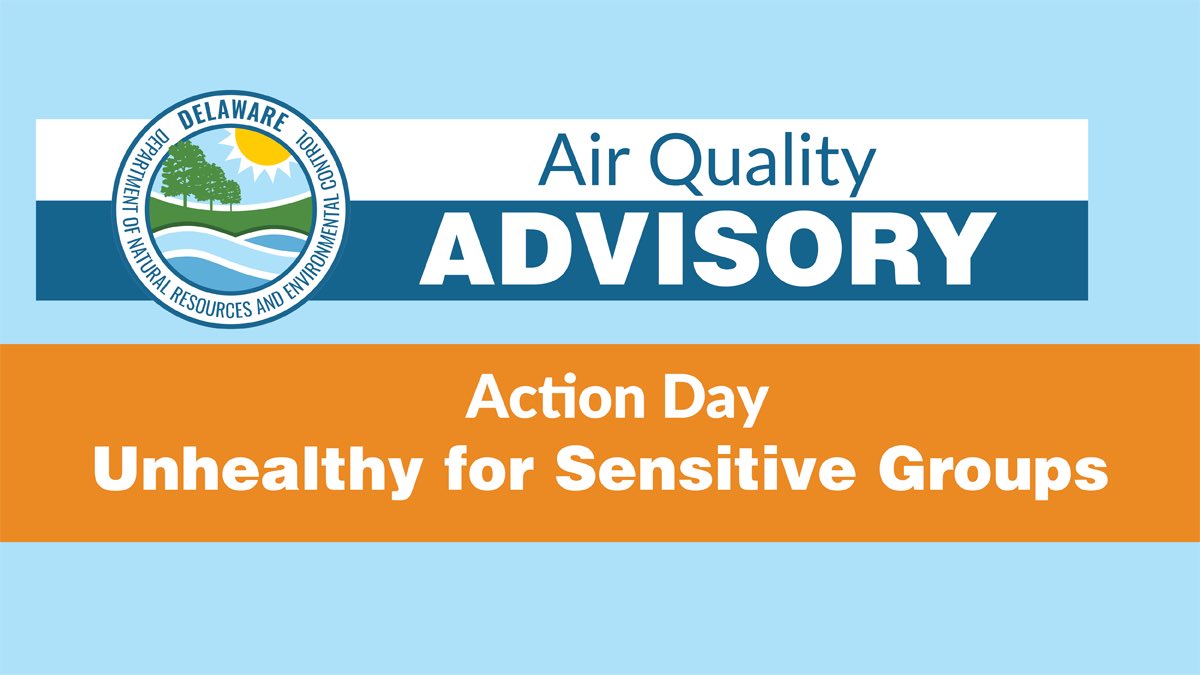 DELAWARE
DEPARTMENT OF NATURAL RESOURCES AND ENVIRONMENTAL CONTROL

Air Quality
ADVISORY

Action Day
Unhealthy for Sensitive Groups